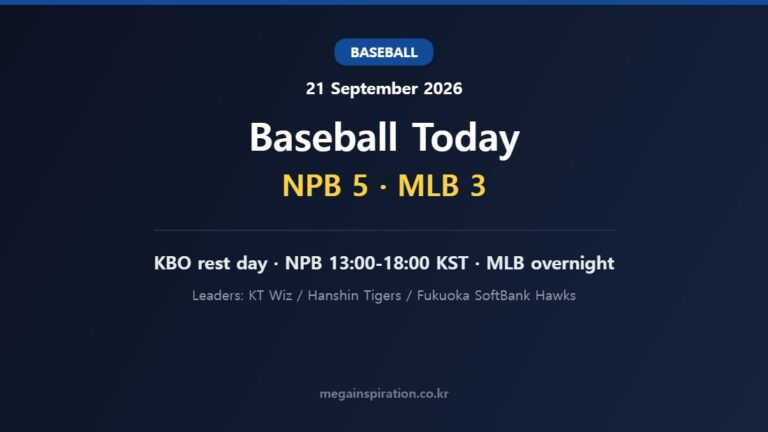 BASEBALL

21 September 2026

Baseball Today

NPB 5 · MLB 3

KBO rest day · NPB 13:00-18:00 KST · MLB overnight

Leaders: KT Wiz / Hanshin Tigers / Fukuoka SoftBank Hawks

megainspiration.co.kr